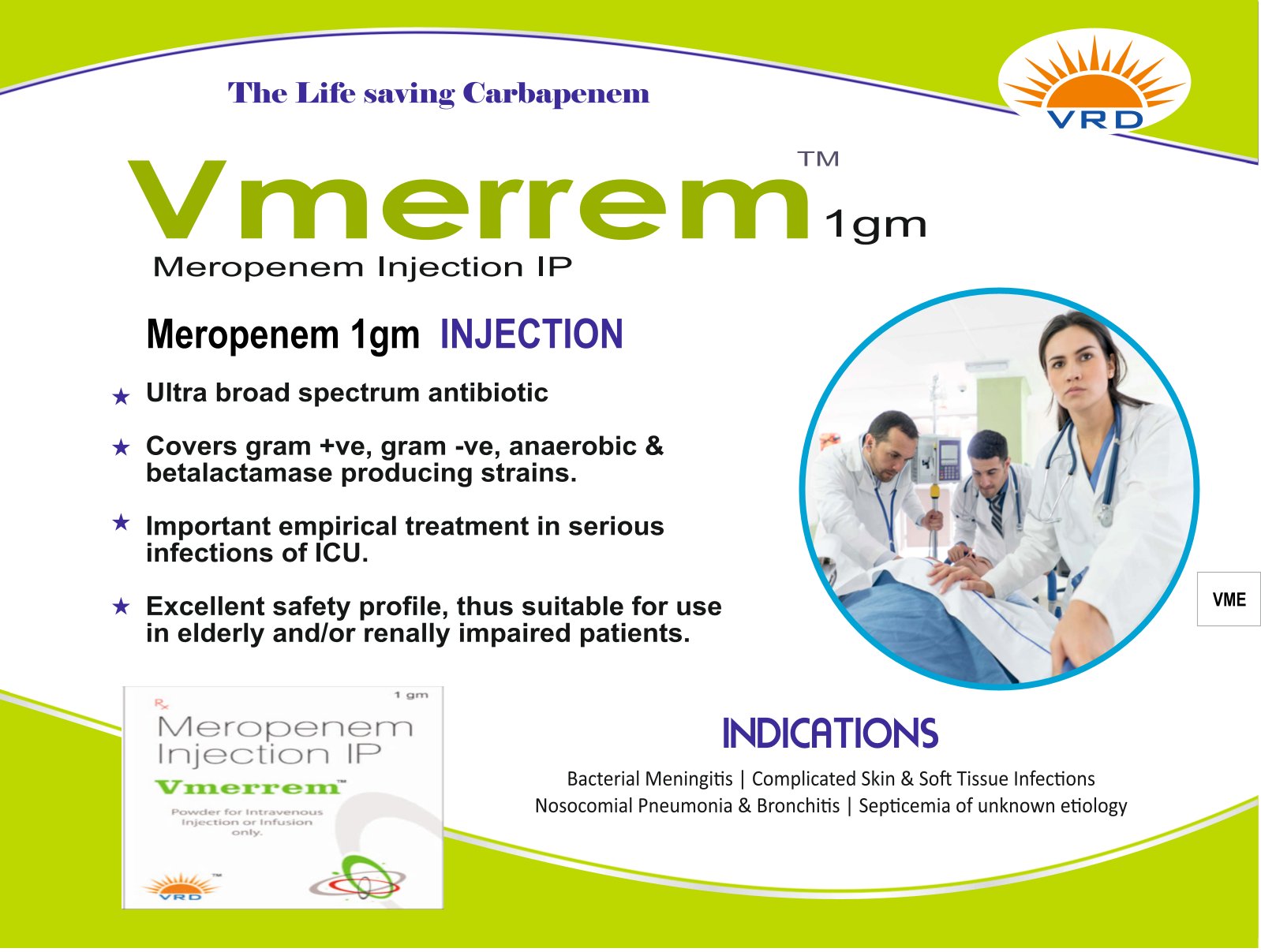 The Life saving Carbapenem

VRD

Vmerrem™ 1gm

Meropenem Injection IP

Meropenem 1gm INJECTION

★ Ultra broad spectrum antibiotic

★ Covers gram +ve, gram -ve, anaerobic & betalactamase producing strains.

★ Important empirical treatment in serious infections of ICU.

★ Excellent safety profile, thus suitable for use in elderly and/or renally impaired patients.

VME

Rx 1 gm

Meropenem Injection IP

Vmerrem™

Powder for Intravenous Injection or Infusion only.

VRD™

INDICATIONS

Bacterial Meningitis | Complicated Skin & Soft Tissue Infections

Nosocomial Pneumonia & Bronchitis | Septicemia of unknown etiology